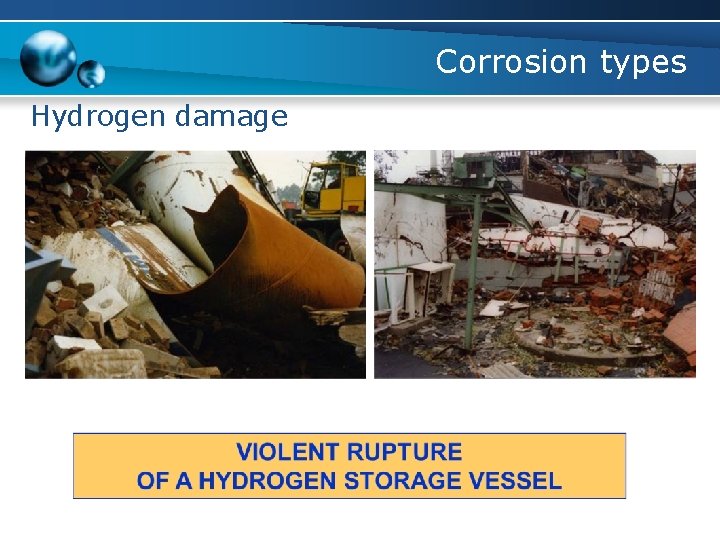 Corrosion types

Hydrogen damage

VIOLENT RUPTURE
OF A HYDROGEN STORAGE VESSEL